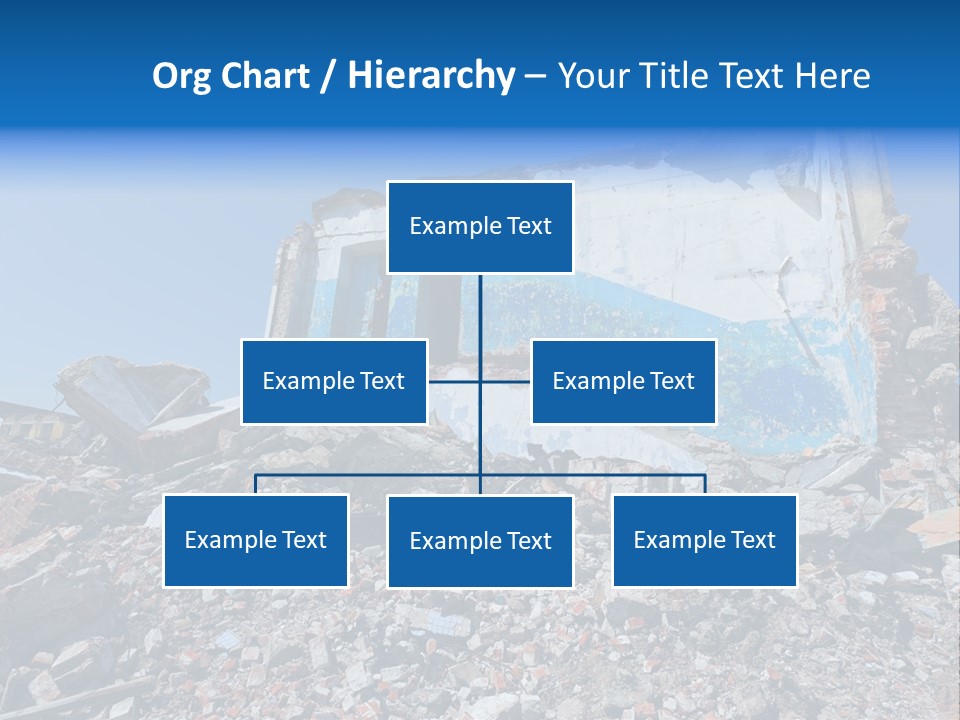 Org Chart / Hierarchy – Your Title Text Here

Example Text

Example Text

Example Text

Example Text

Example Text

Example Text